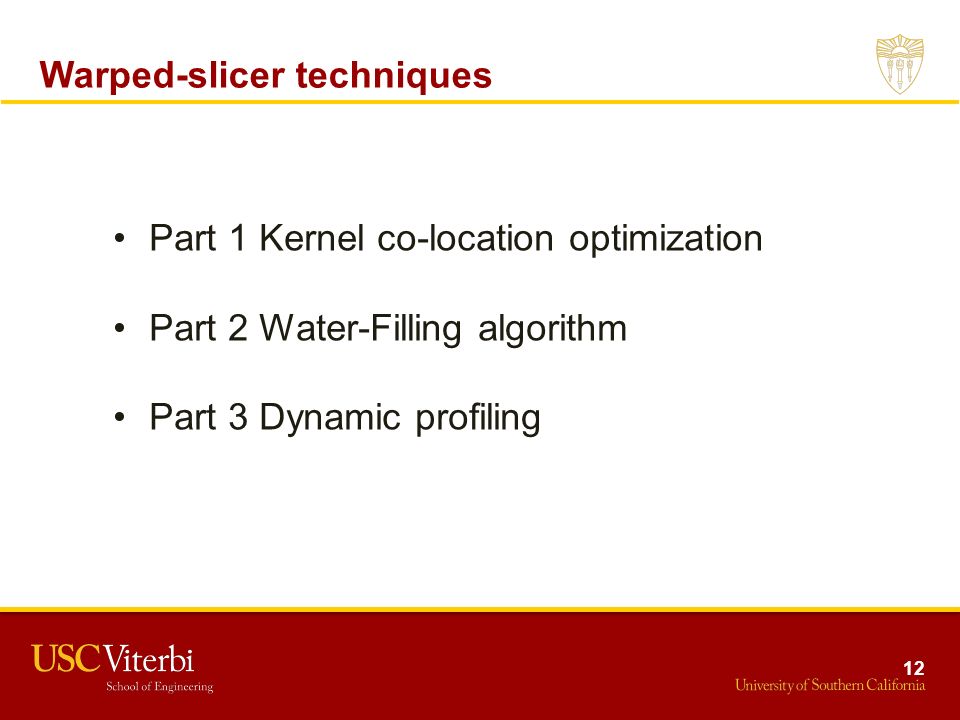 Warped-slicer techniques

• Part 1 Kernel co-location optimization

• Part 2 Water-Filling algorithm

• Part 3 Dynamic profiling

USC Viterbi
School of Engineering

12

University of Southern California